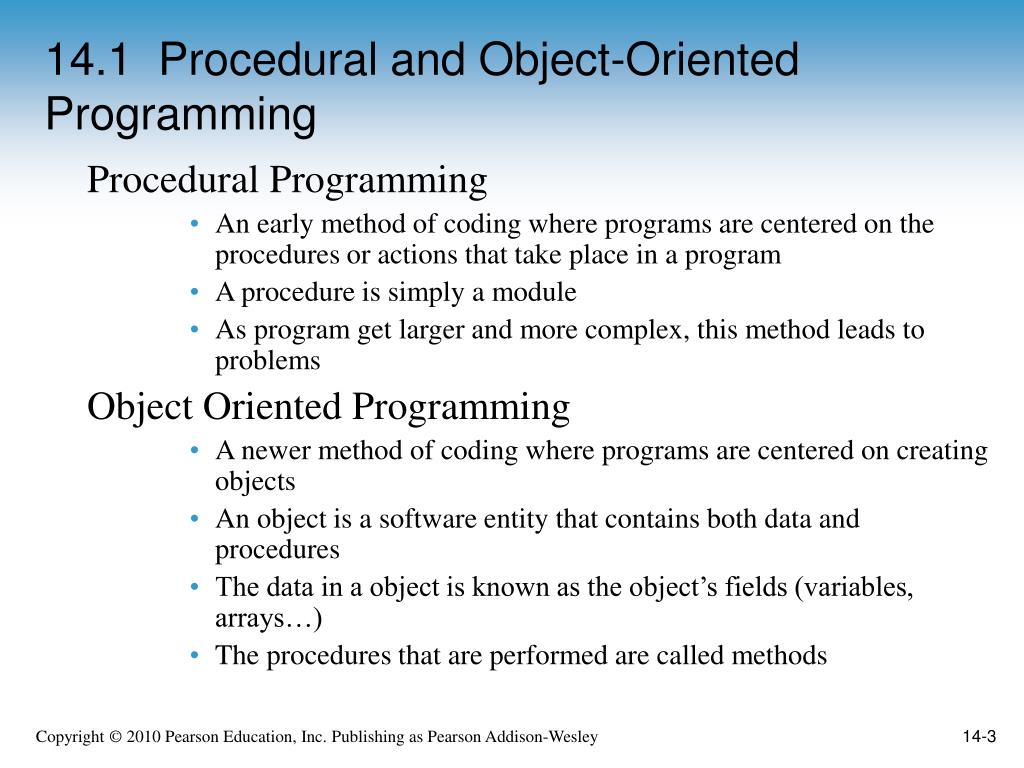 14.1 Procedural and Object-Oriented Programming

Procedural Programming

• An early method of coding where programs are centered on the procedures or actions that take place in a program
• A procedure is simply a module
• As program get larger and more complex, this method leads to problems

Object Oriented Programming

• A newer method of coding where programs are centered on creating objects
• An object is a software entity that contains both data and procedures
• The data in a object is known as the object's fields (variables, arrays…)
• The procedures that are performed are called methods

Copyright © 2010 Pearson Education, Inc. Publishing as Pearson Addison-Wesley

14-3